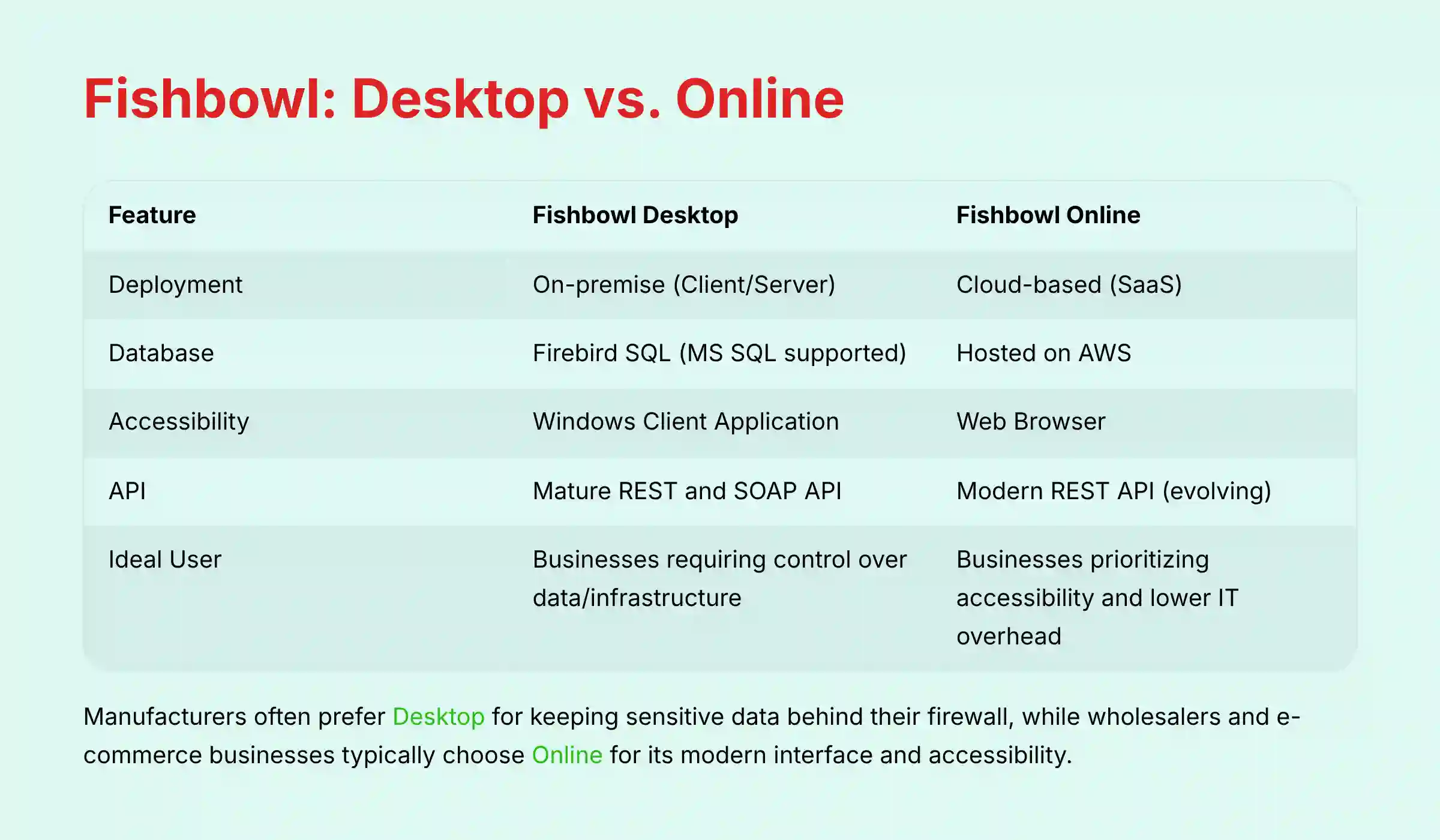 Fishbowl: Desktop vs. Online

| Feature | Fishbowl Desktop | Fishbowl Online |
|---|---|---|
| Deployment | On-premise (Client/Server) | Cloud-based (SaaS) |
| Database | Firebird SQL (MS SQL supported) | Hosted on AWS |
| Accessibility | Windows Client Application | Web Browser |
| API | Mature REST and SOAP API | Modern REST API (evolving) |
| Ideal User | Businesses requiring control over data/infrastructure | Businesses prioritizing accessibility and lower IT overhead |

Manufacturers often prefer Desktop for keeping sensitive data behind their firewall, while wholesalers and e-commerce businesses typically choose Online for its modern interface and accessibility.